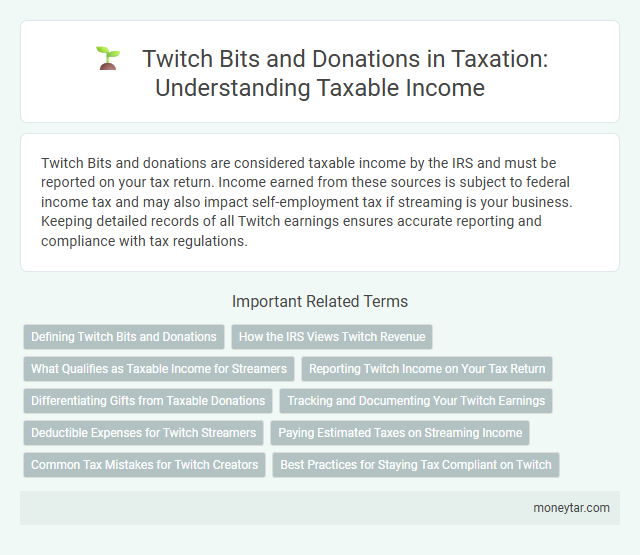 Twitch Bits and Donations in Taxation: Understanding Taxable Income

Twitch Bits and donations are considered taxable income by the IRS and must be reported on your tax return. Income earned from these sources is subject to federal income tax and may also impact self-employment tax if streaming is your business. Keeping detailed records of all Twitch earnings ensures accurate reporting and compliance with tax regulations.

Important Related Terms

Defining Twitch Bits and Donations

How the IRS Views Twitch Revenue

What Qualifies as Taxable Income for Streamers

Reporting Twitch Income on Your Tax Return

Differentiating Gifts from Taxable Donations

Tracking and Documenting Your Twitch Earnings

Deductible Expenses for Twitch Streamers

Paying Estimated Taxes on Streaming Income

Common Tax Mistakes for Twitch Creators

Best Practices for Staying Tax Compliant on Twitch

moneytar.com